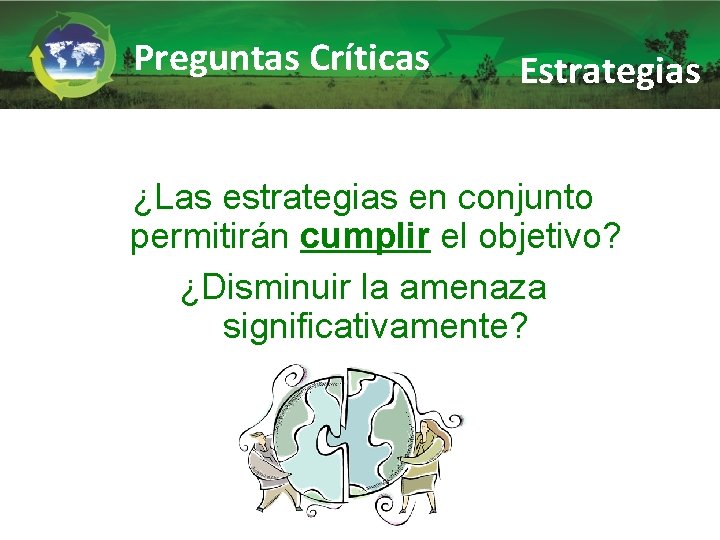 Preguntas Críticas

Estrategias

¿Las estrategias en conjunto permitirán cumplir el objetivo?

¿Disminuir la amenaza significativamente?